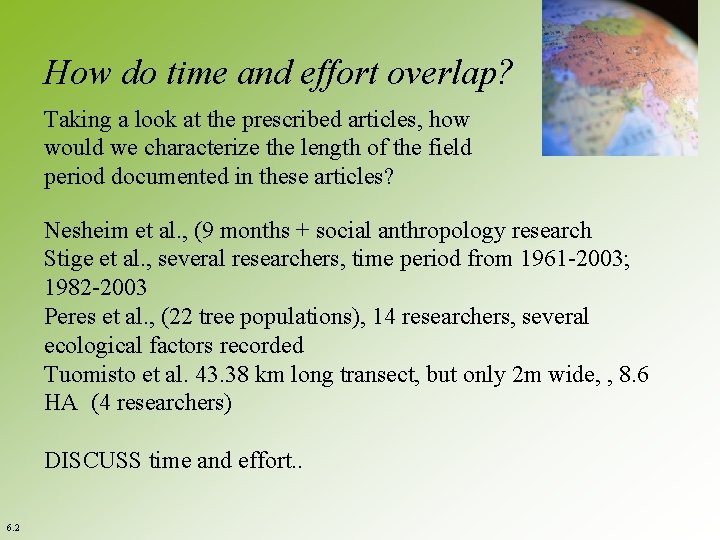 How do time and effort overlap?

Taking a look at the prescribed articles, how would we characterize the length of the field period documented in these articles?

Nesheim et al., (9 months + social anthropology research
Stige et al., several researchers, time period from 1961-2003; 1982-2003
Peres et al., (22 tree populations), 14 researchers, several ecological factors recorded
Tuomisto et al. 43.38 km long transect, but only 2m wide, , 8.6 HA (4 researchers)

DISCUSS time and effort..

6.2